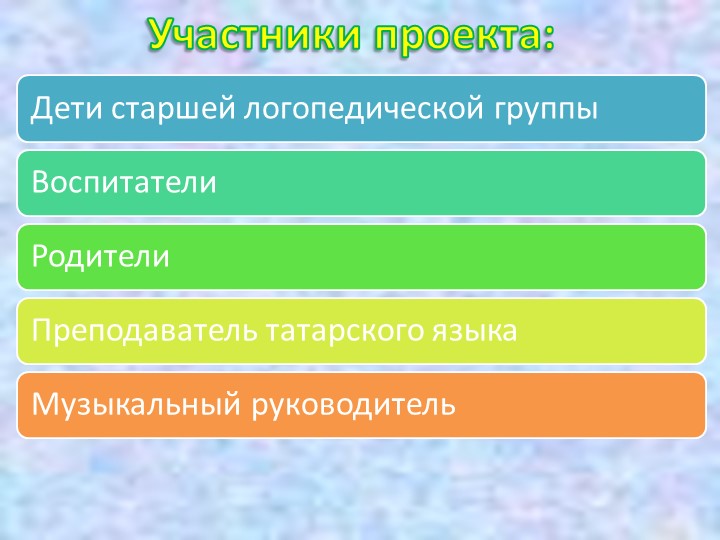 Участники проекта:

Дети старшей логопедической группы

Воспитатели

Родители

Преподаватель татарского языка

Музыкальный руководитель